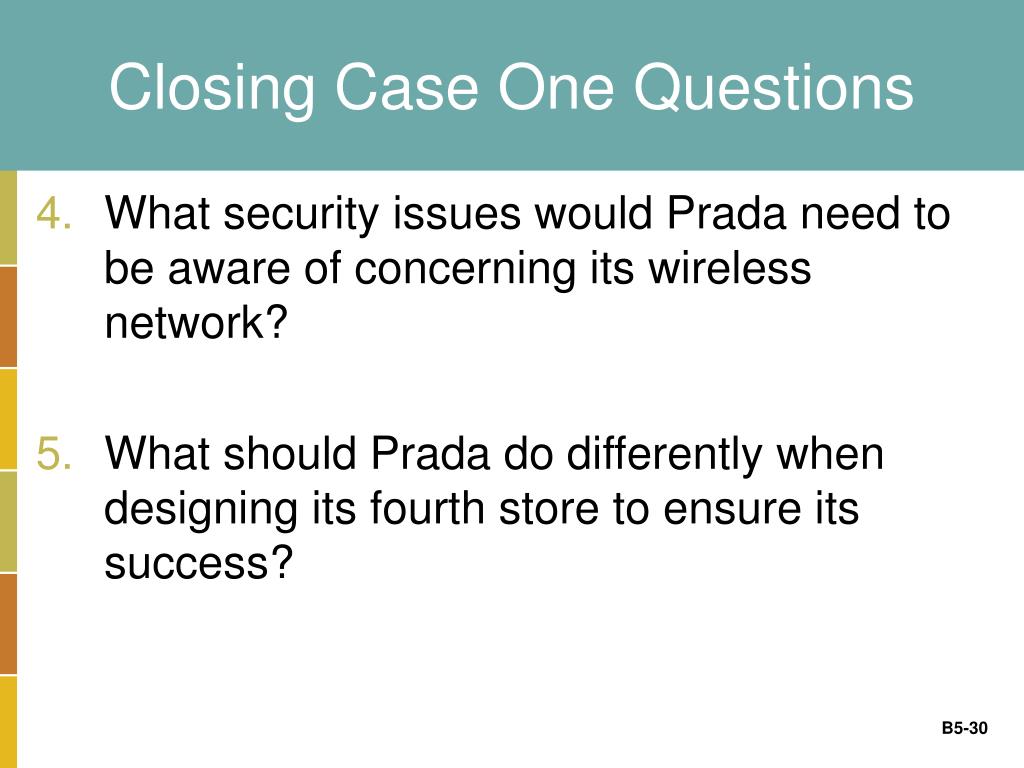 Closing Case One Questions

4. What security issues would Prada need to be aware of concerning its wireless network?

5. What should Prada do differently when designing its fourth store to ensure its success?

B5-30